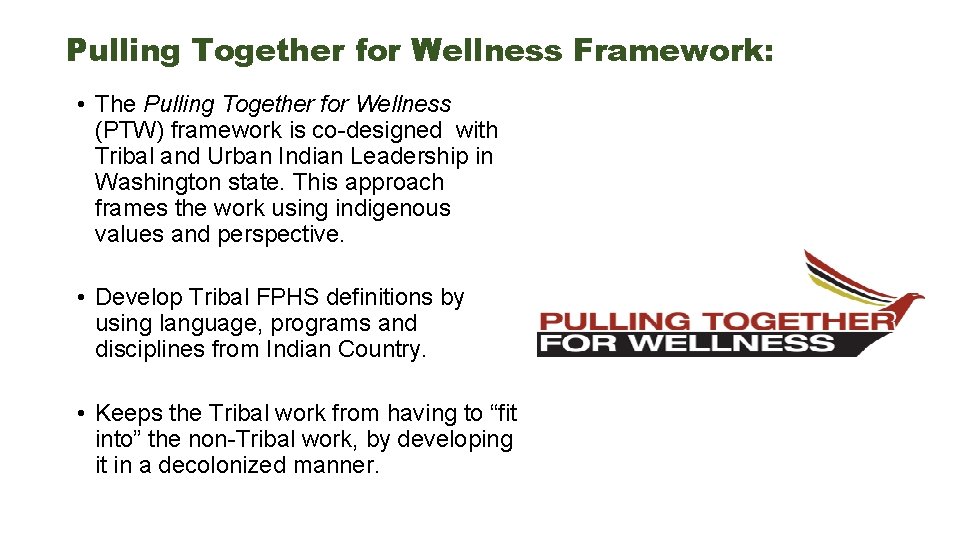 Pulling Together for Wellness Framework:

• The Pulling Together for Wellness (PTW) framework is co-designed with Tribal and Urban Indian Leadership in Washington state. This approach frames the work using indigenous values and perspective.

• Develop Tribal FPHS definitions by using language, programs and disciplines from Indian Country.

• Keeps the Tribal work from having to “fit into” the non-Tribal work, by developing it in a decolonized manner.

PULLING TOGETHER
FOR WELLNESS